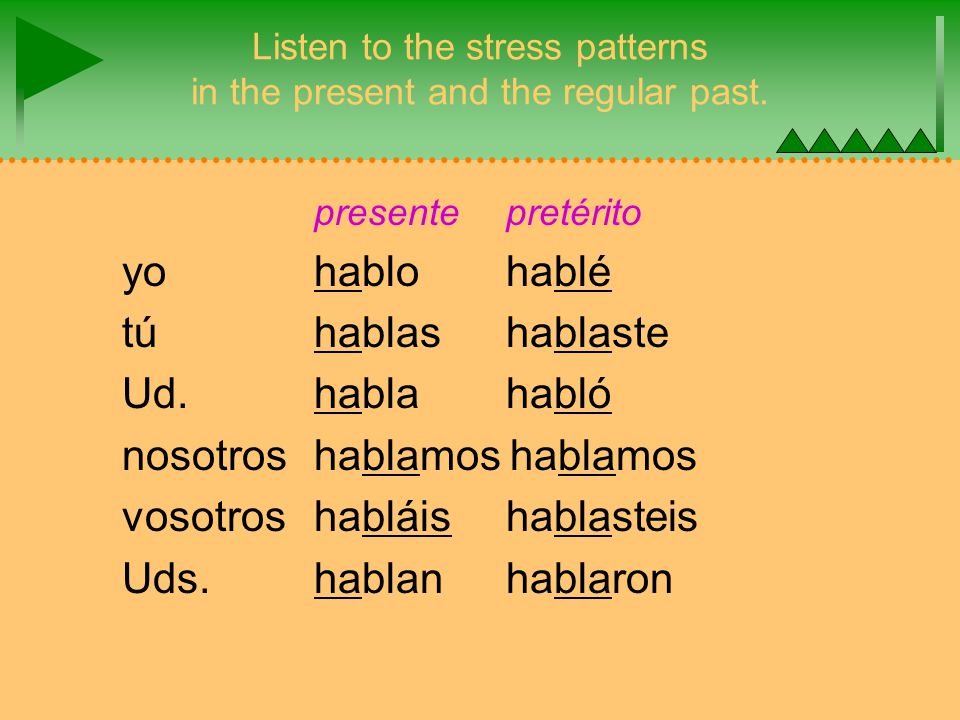 Listen to the stress patterns in the present and the regular past.

|  | presente | pretérito |
|---|---|---|
| yo | hablo | hablé |
| tú | hablas | hablaste |
| Ud. | habla | habló |
| nosotros | hablamos | hablamos |
| vosotros | habláis | hablasteis |
| Uds. | hablan | hablaron |